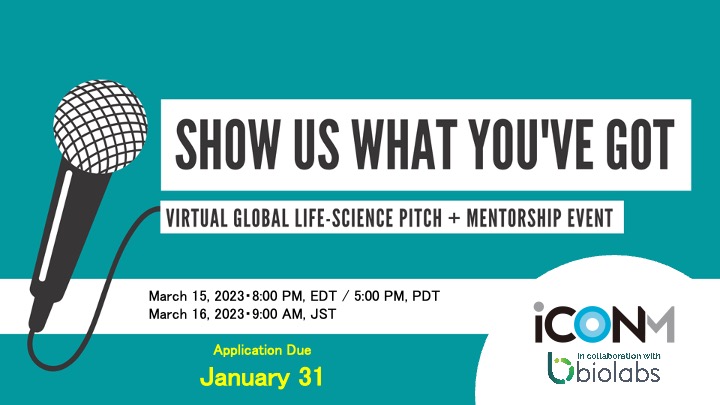 SHOW US WHAT YOU'VE GOT

VIRTUAL GLOBAL LIFE-SCIENCE PITCH + MENTORSHIP EVENT

March 15, 2023・8:00 PM, EDT / 5:00 PM, PDT
March 16, 2023・9:00 AM, JST

Application Due
January 31

iCONM
In collaboration with
biolabs